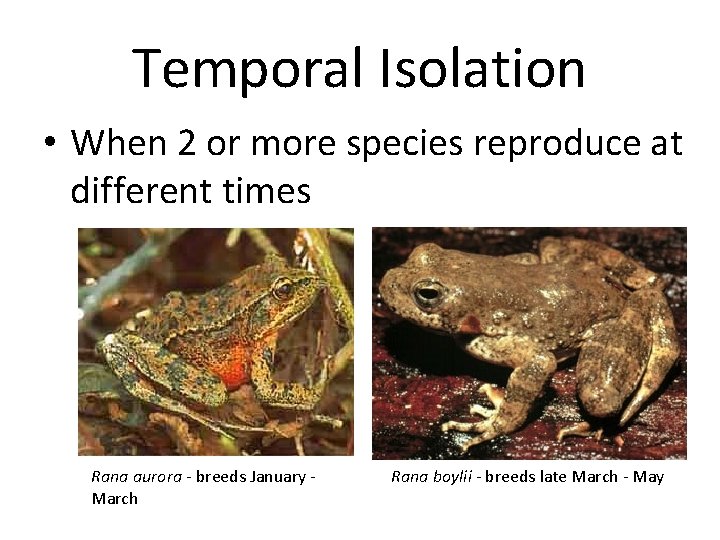 Temporal Isolation

• When 2 or more species reproduce at different times

Rana aurora - breeds January - March

Rana boylii - breeds late March - May